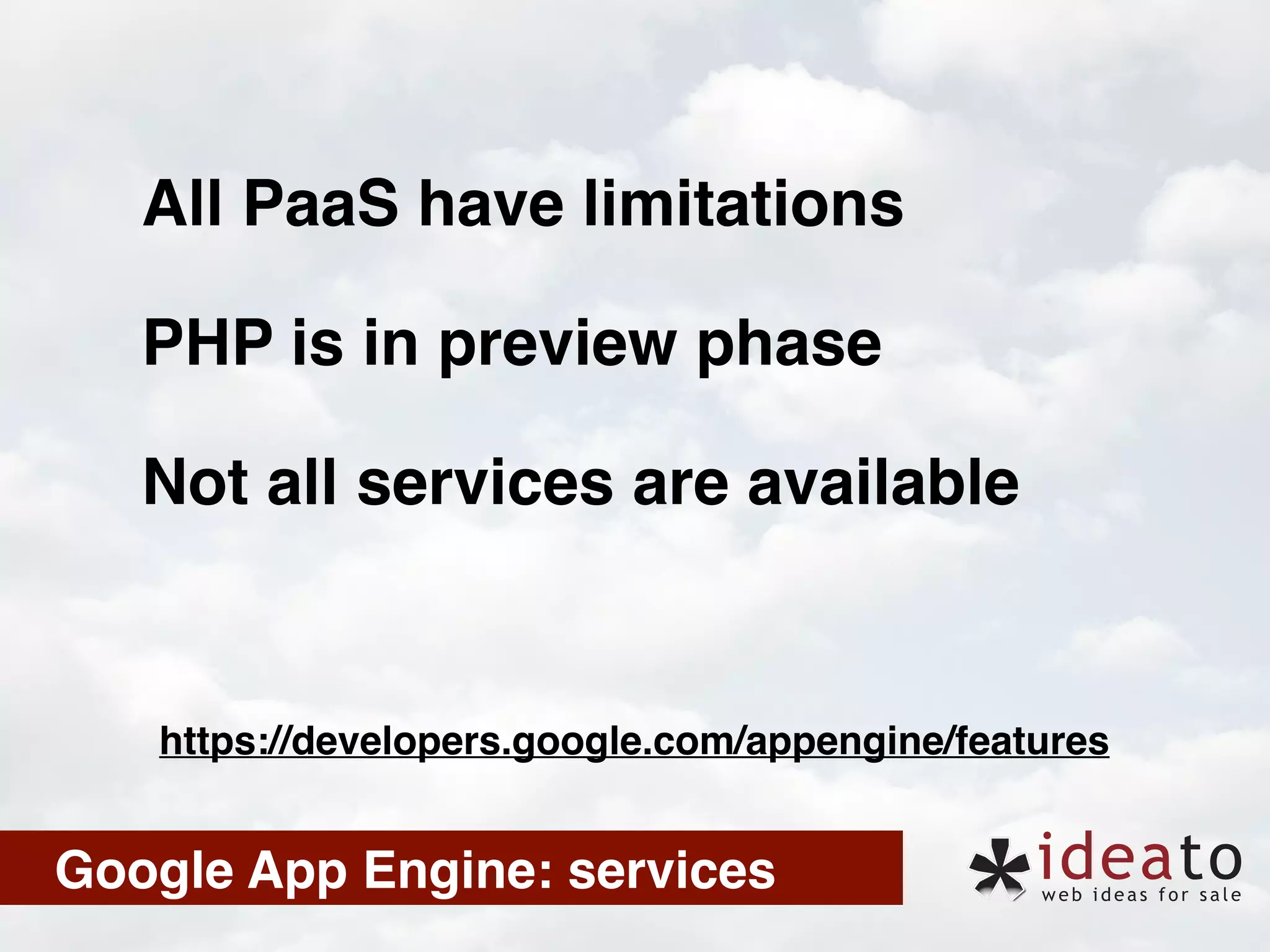 All PaaS have limitations

PHP is in preview phase

Not all services are available

https://developers.google.com/appengine/features

Google App Engine: services

ideato
web ideas for sale